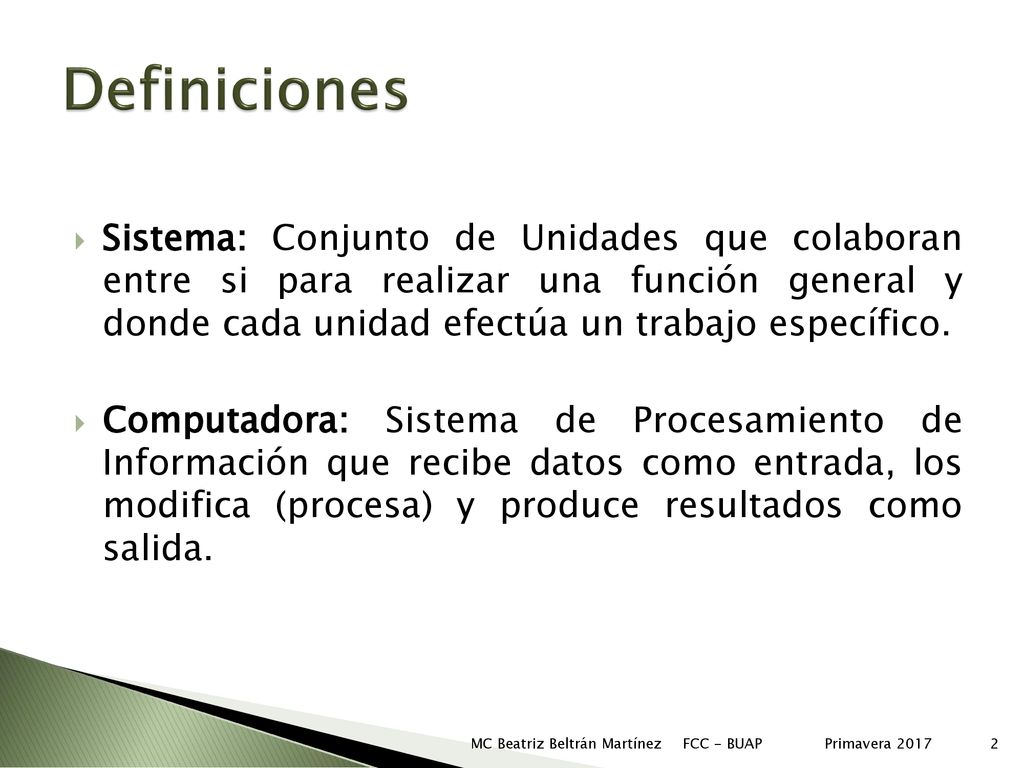 Definiciones

Sistema: Conjunto de Unidades que colaboran entre si para realizar una función general y donde cada unidad efectúa un trabajo específico.

Computadora: Sistema de Procesamiento de Información que recibe datos como entrada, los modifica (procesa) y produce resultados como salida.

MC Beatriz Beltrán Martínez FCC - BUAP Primavera 2017 2